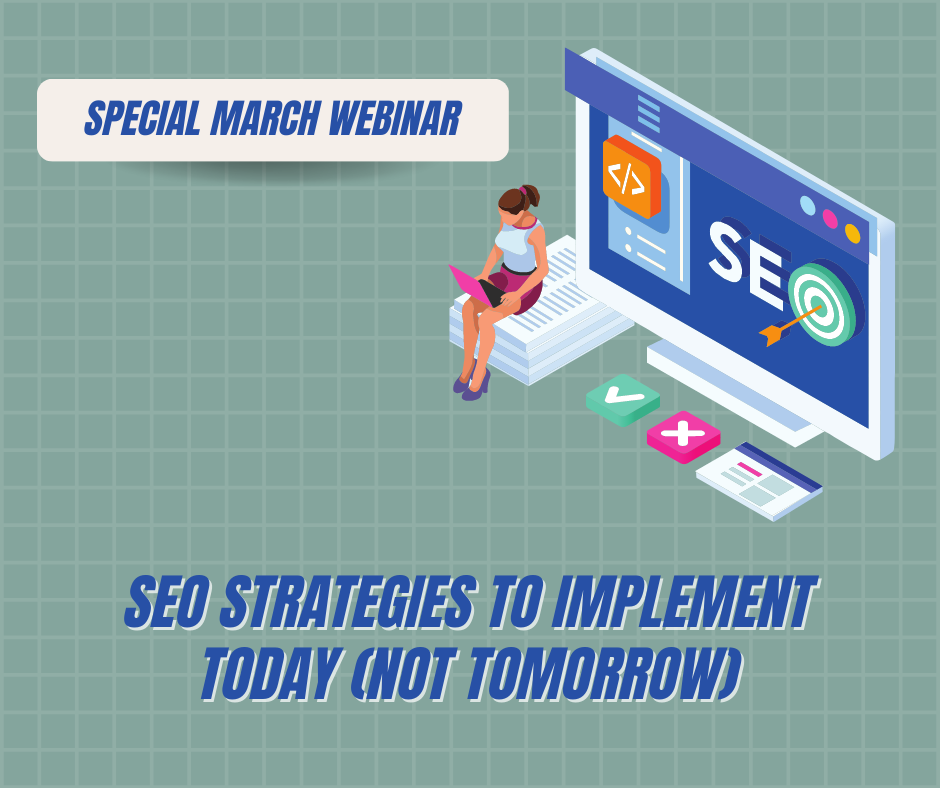 SPECIAL MARCH WEBINAR

</>

SEO

SEO STRATEGIES TO IMPLEMENT TODAY (NOT TOMORROW)